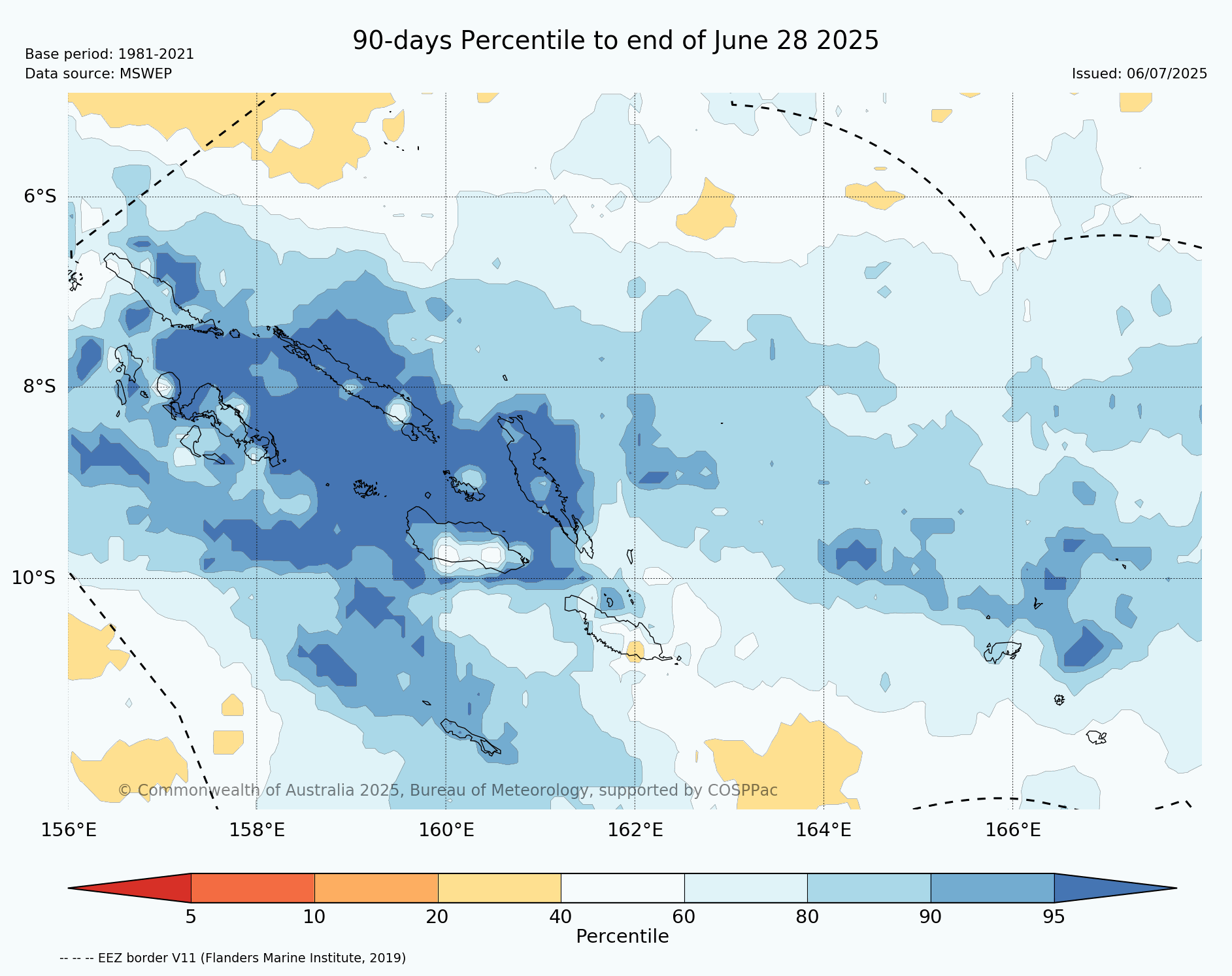 90-days Percentile to end of June 28 2025

Base period: 1981-2021
Data source: MSWEP

Issued: 06/07/2025

6°S
8°S
10°S

© Commonwealth of Australia 2025, Bureau of Meteorology, supported by COSPPac

156°E
158°E
160°E
162°E
164°E
166°E

5
10
20
40
60
80
90
95
Percentile

-- -- -- EEZ border V11 (Flanders Marine Institute, 2019)